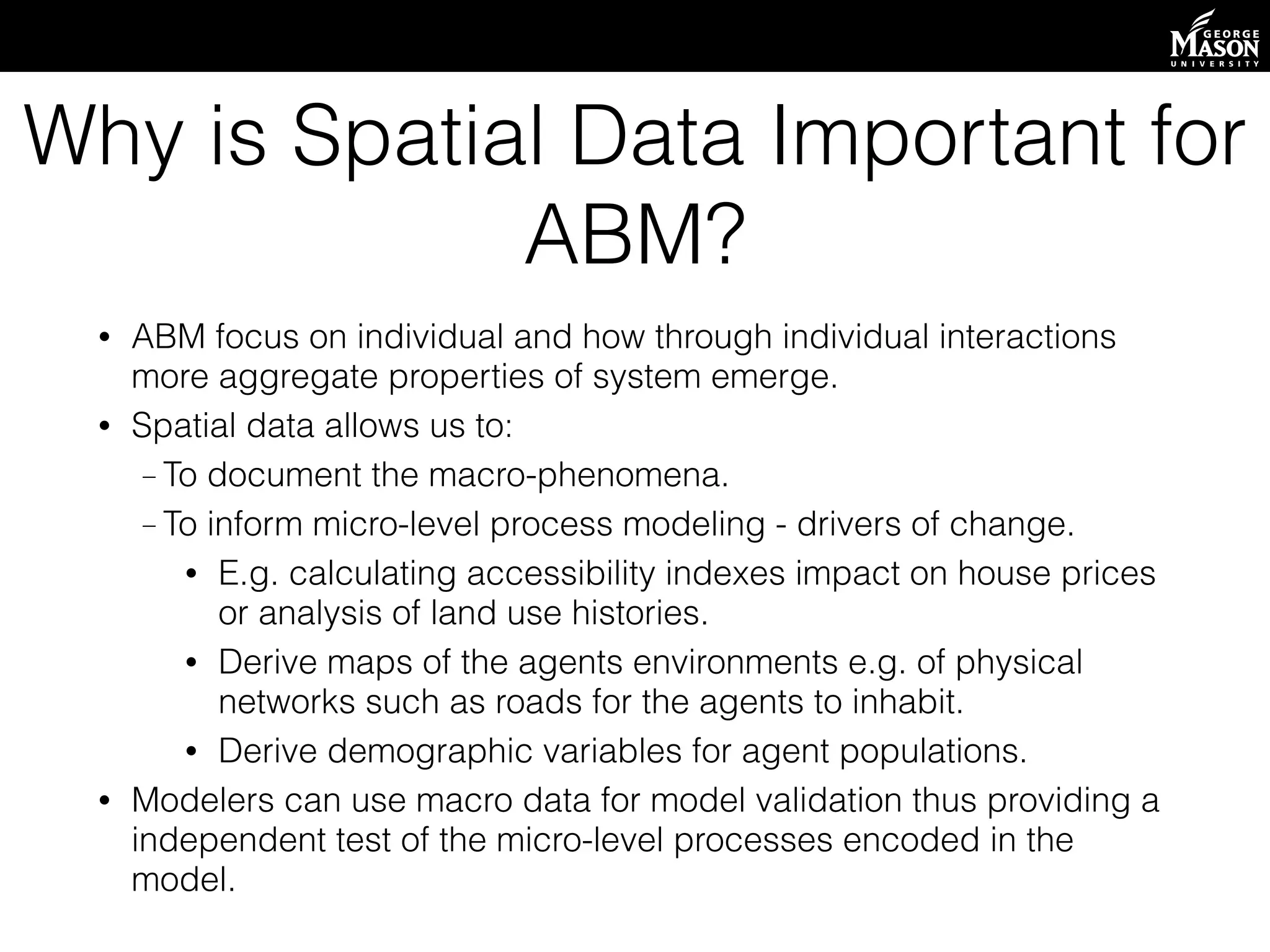 GEORGE MASON UNIVERSITY

Why is Spatial Data Important for ABM?

• ABM focus on individual and how through individual interactions more aggregate properties of system emerge.
• Spatial data allows us to:
– To document the macro-phenomena.
– To inform micro-level process modeling - drivers of change.
• E.g. calculating accessibility indexes impact on house prices or analysis of land use histories.
• Derive maps of the agents environments e.g. of physical networks such as roads for the agents to inhabit.
• Derive demographic variables for agent populations.
• Modelers can use macro data for model validation thus providing a independent test of the micro-level processes encoded in the model.